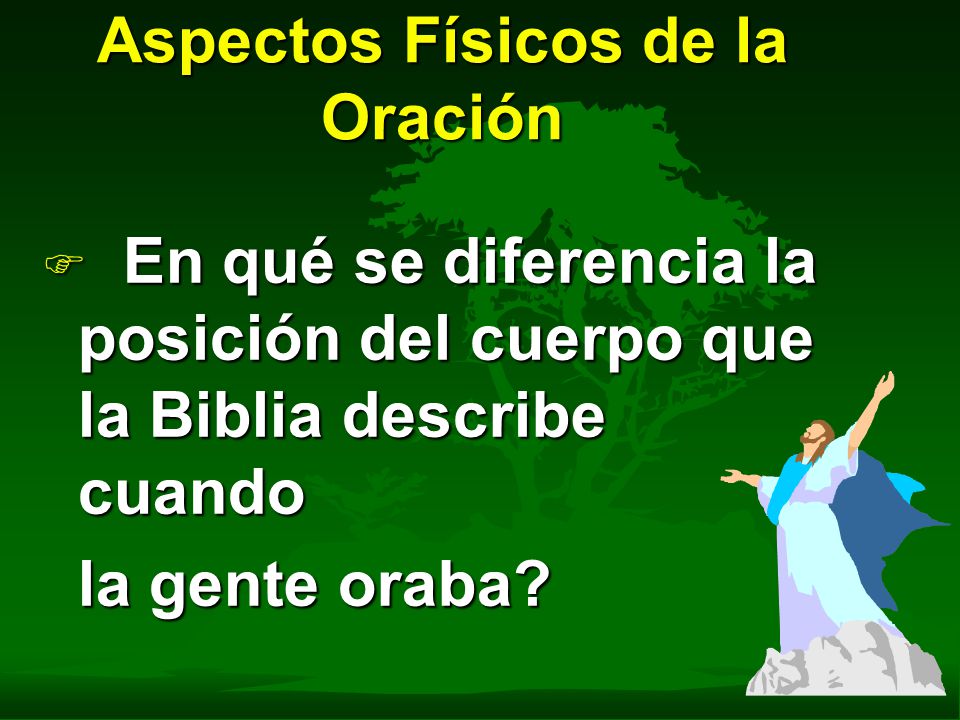 Aspectos Físicos de la Oración

En qué se diferencia la posición del cuerpo que la Biblia describe cuando

la gente oraba?